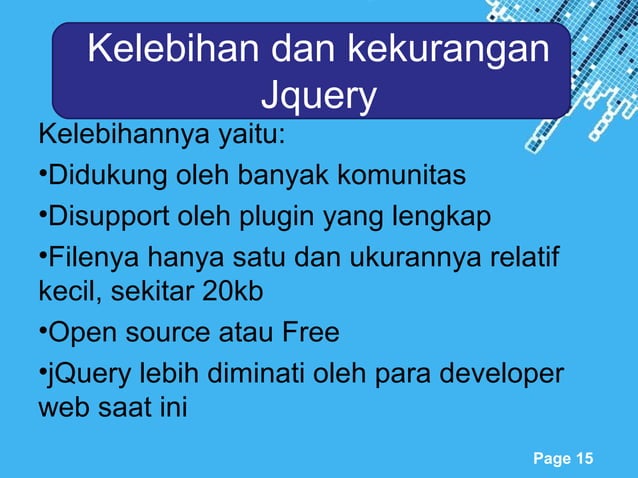 Kelebihan dan kekurangan Jquery

Kelebihannya yaitu:

•Didukung oleh banyak komunitas

•Disupport oleh plugin yang lengkap

•Filenya hanya satu dan ukurannya relatif kecil, sekitar 20kb

•Open source atau Free

•jQuery lebih diminati oleh para developer web saat ini

Page 15